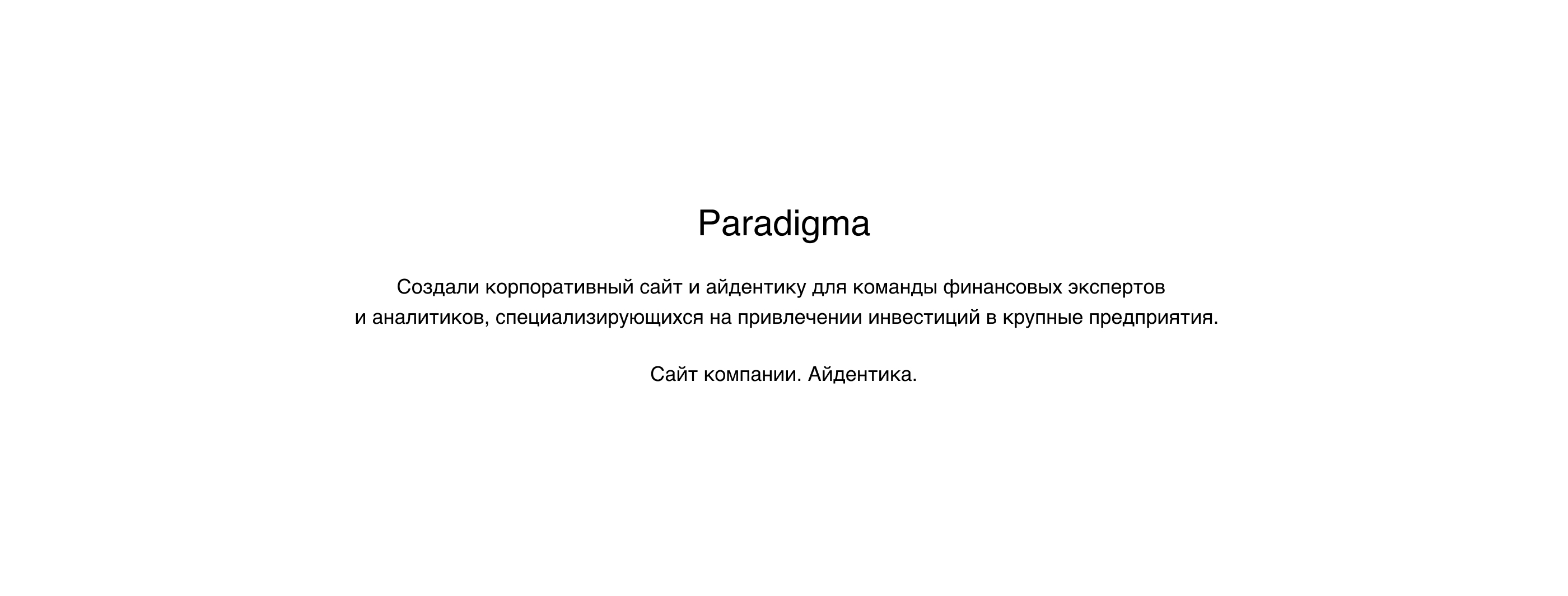 Paradigma

Создали корпоративный сайт и айдентику для команды финансовых экспертов и аналитиков, специализирующихся на привлечении инвестиций в крупные предприятия.

Сайт компании. Айдентика.